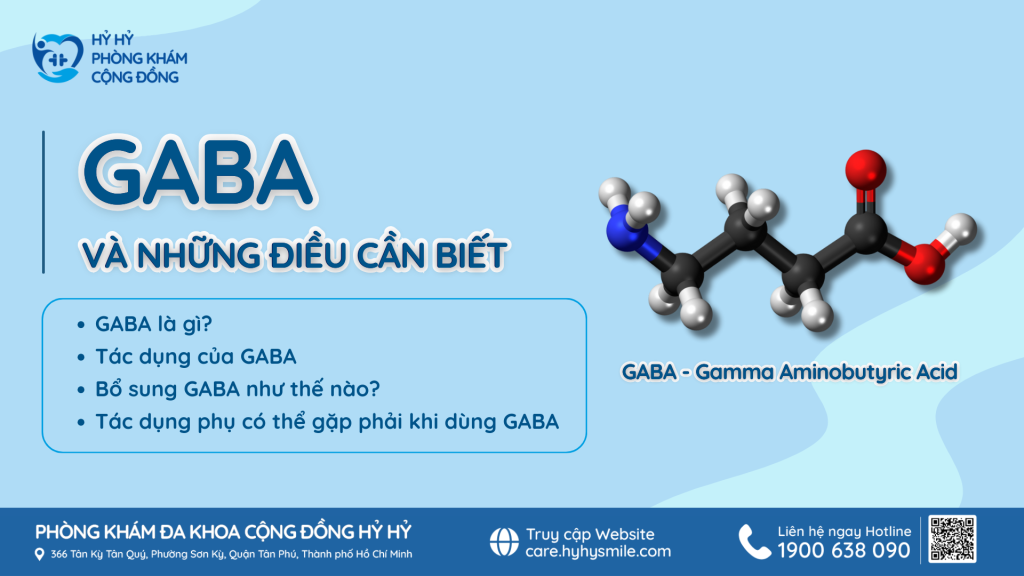 HỶ HỶ
PHÒNG KHÁM
CỘNG ĐỒNG

GABA
VÀ NHỮNG ĐIỀU CẦN BIẾT

• GABA là gì?
• Tác dụng của GABA
• Bổ sung GABA như thế nào?
• Tác dụng phụ có thể gặp phải khi dùng GABA

GABA - Gamma Aminobutyric Acid

PHÒNG KHÁM ĐA KHOA CỘNG ĐỒNG HỶ HỶ
366 Tân Kỳ Tân Quý, Phường Sơn Kỳ, Quận Tân Phú, Thành phố Hồ Chí Minh

Truy cập Website
care.hyhysmile.com

Liên hệ ngay Hotline
1900 638 090